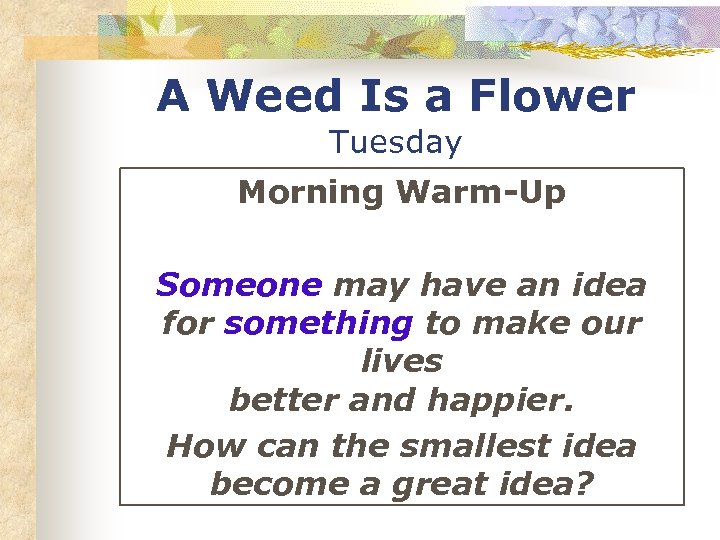 A Weed Is a Flower
Tuesday

Morning Warm-Up

Someone may have an idea for something to make our lives
better and happier.

How can the smallest idea become a great idea?